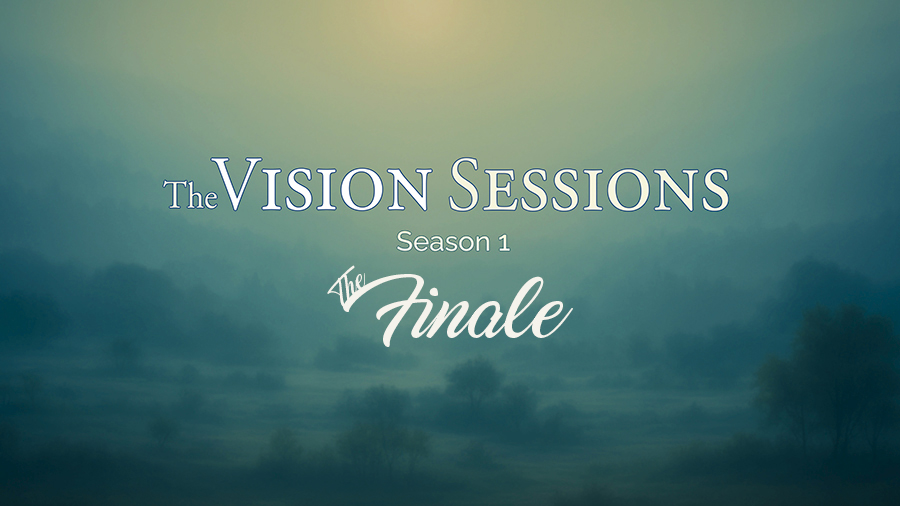 The Vision Sessions

Season 1

The Finale